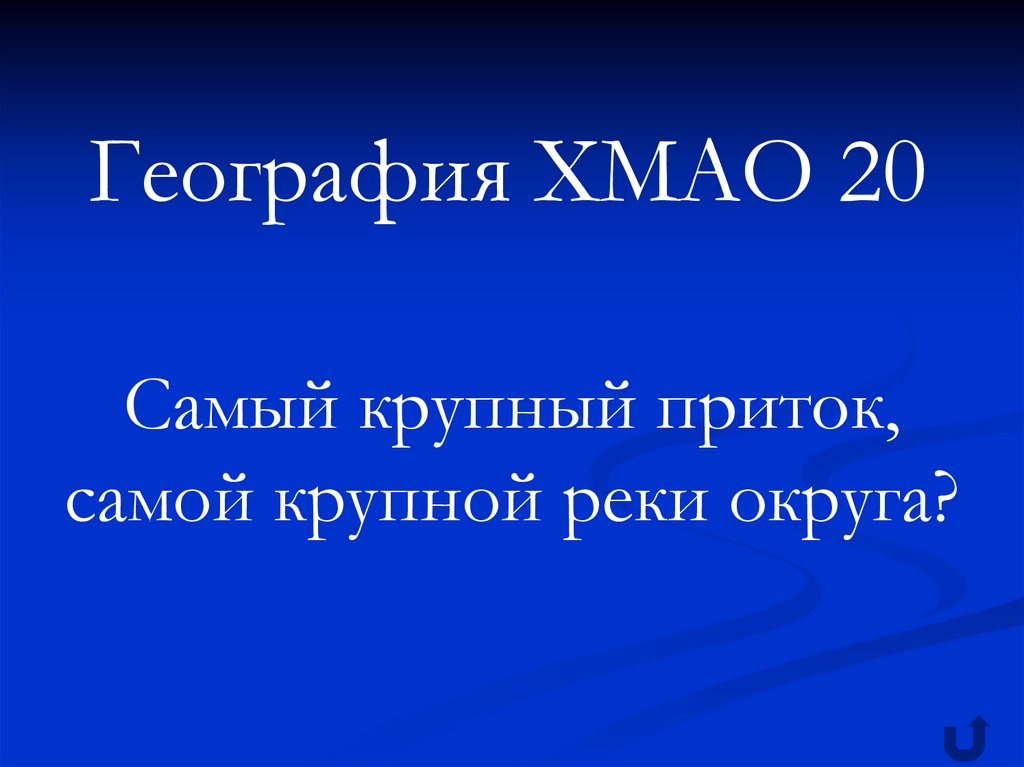 География ХМАО 20

Самый крупный приток, самой крупной реки округа?